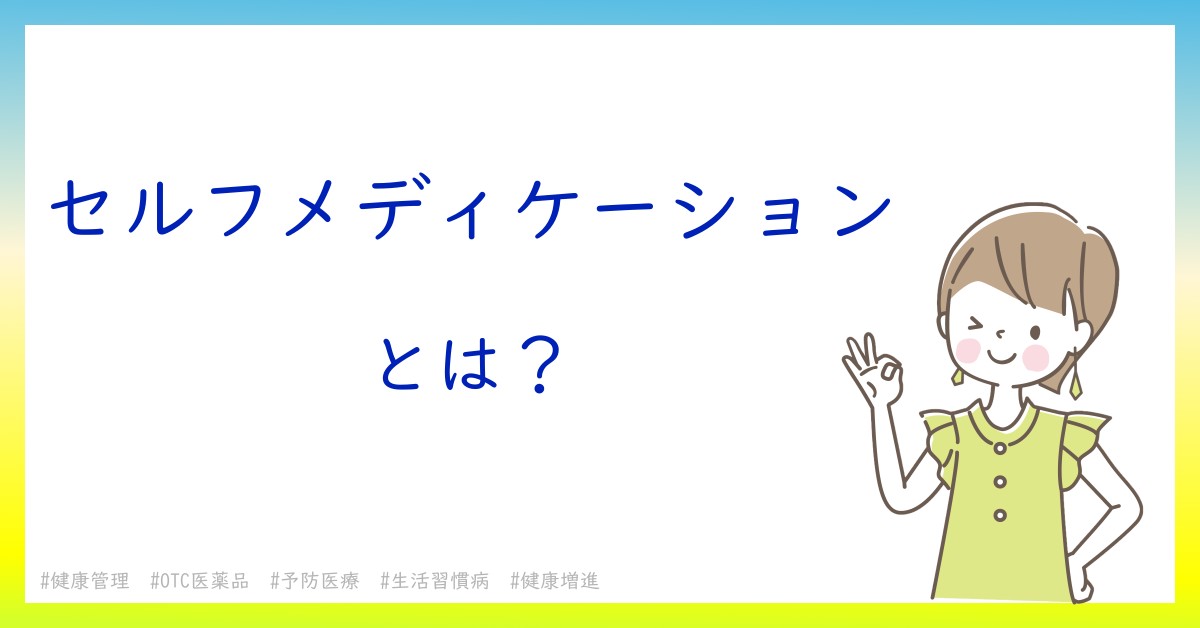 セルフメディケーション

とは？

#健康管理　#OTC医薬品　#予防医療　#生活習慣病　#健康増進